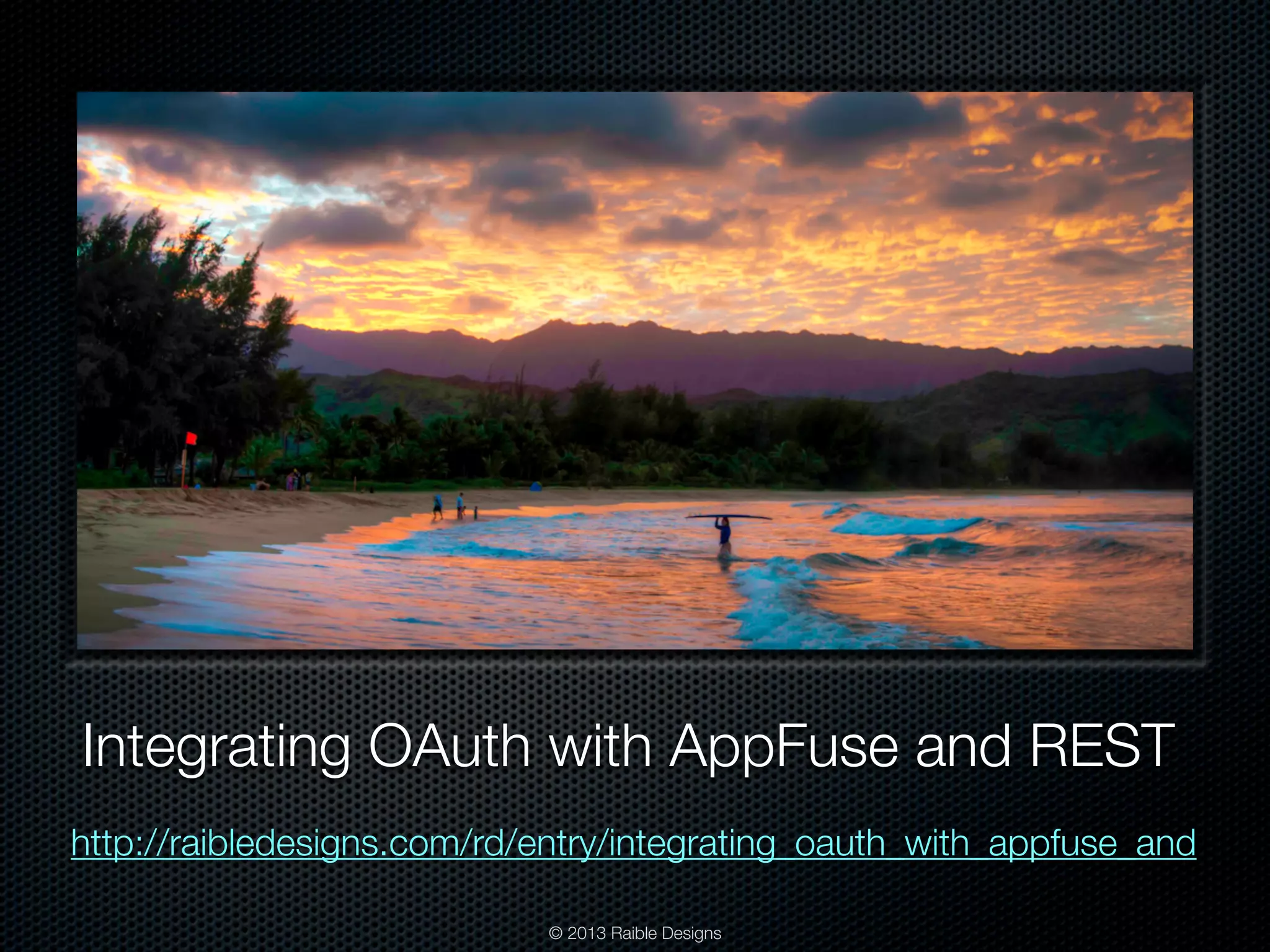 Integrating OAuth with AppFuse and REST

http://raibledesigns.com/rd/entry/integrating_oauth_with_appfuse_and

© 2013 Raible Designs